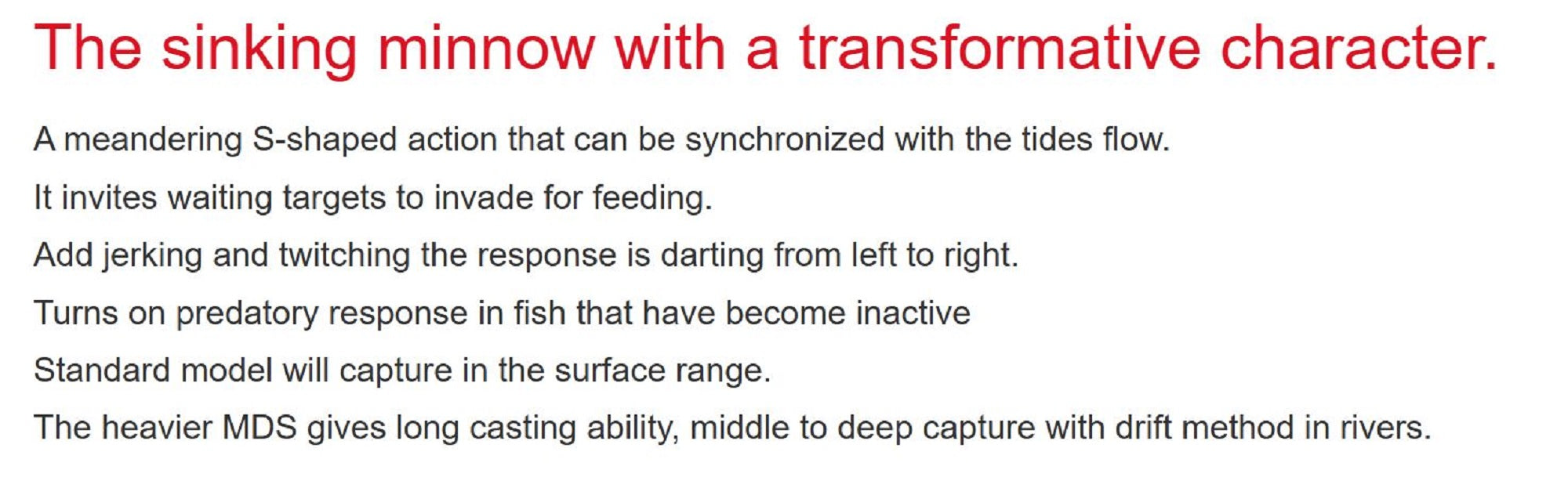 The sinking minnow with a transformative character.

A meandering S-shaped action that can be synchronized with the tides flow.

It invites waiting targets to invade for feeding.

Add jerking and twitching the response is darting from left to right.

Turns on predatory response in fish that have become inactive

Standard model will capture in the surface range.

The heavier MDS gives long casting ability, middle to deep capture with drift method in rivers.